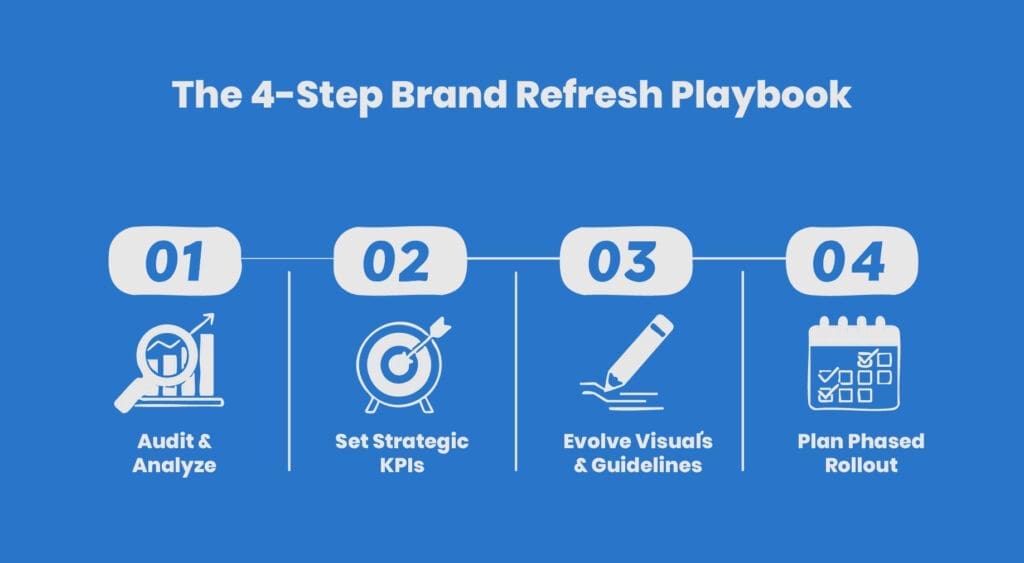 The 4-Step Brand Refresh Playbook

01

Audit & Analyze

02

Set Strategic KPIs

03

Evolve Visuals & Guidelines

04

Plan Phased Rollout